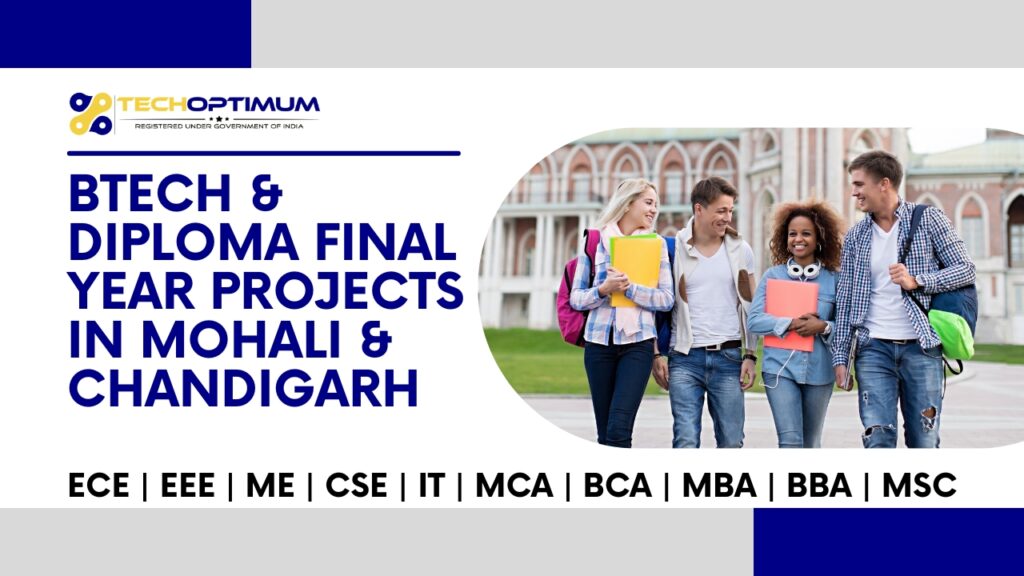 TECHOPTIMUM
REGISTERED UNDER GOVERNMENT OF INDIA

BTECH & DIPLOMA FINAL YEAR PROJECTS IN MOHALI & CHANDIGARH

ECE | EEE | ME | CSE | IT | MCA | BCA | MBA | BBA | MSC